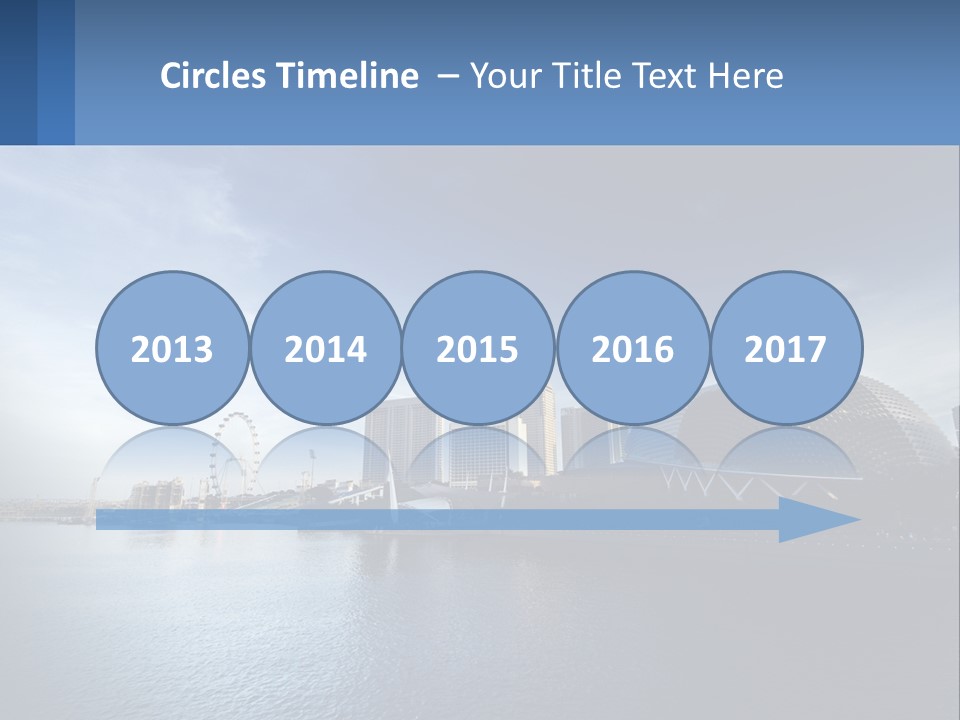 Circles Timeline – Your Title Text Here

2013

2014

2015

2016

2017